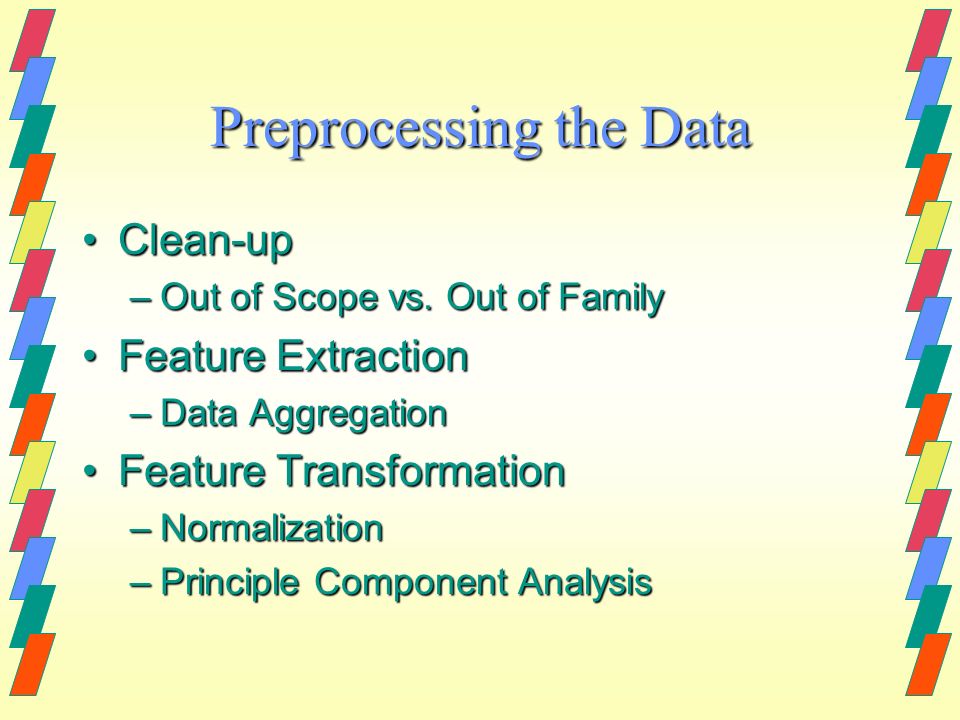 Preprocessing the Data

• Clean-up
– Out of Scope vs. Out of Family
• Feature Extraction
– Data Aggregation
• Feature Transformation
– Normalization
– Principle Component Analysis